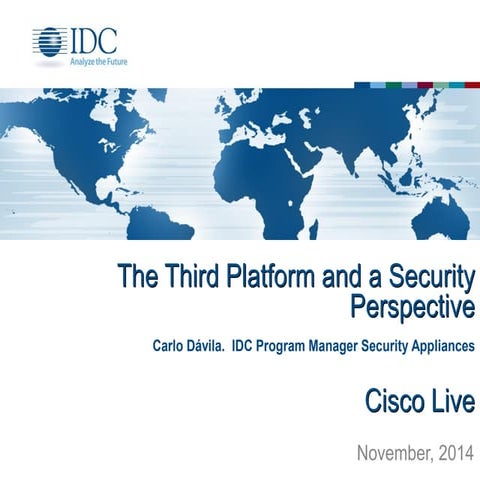 IDC
Analyze the Future

The Third Platform and a Security Perspective

Carlo Dávila. IDC Program Manager Security Appliances

Cisco Live

November, 2014